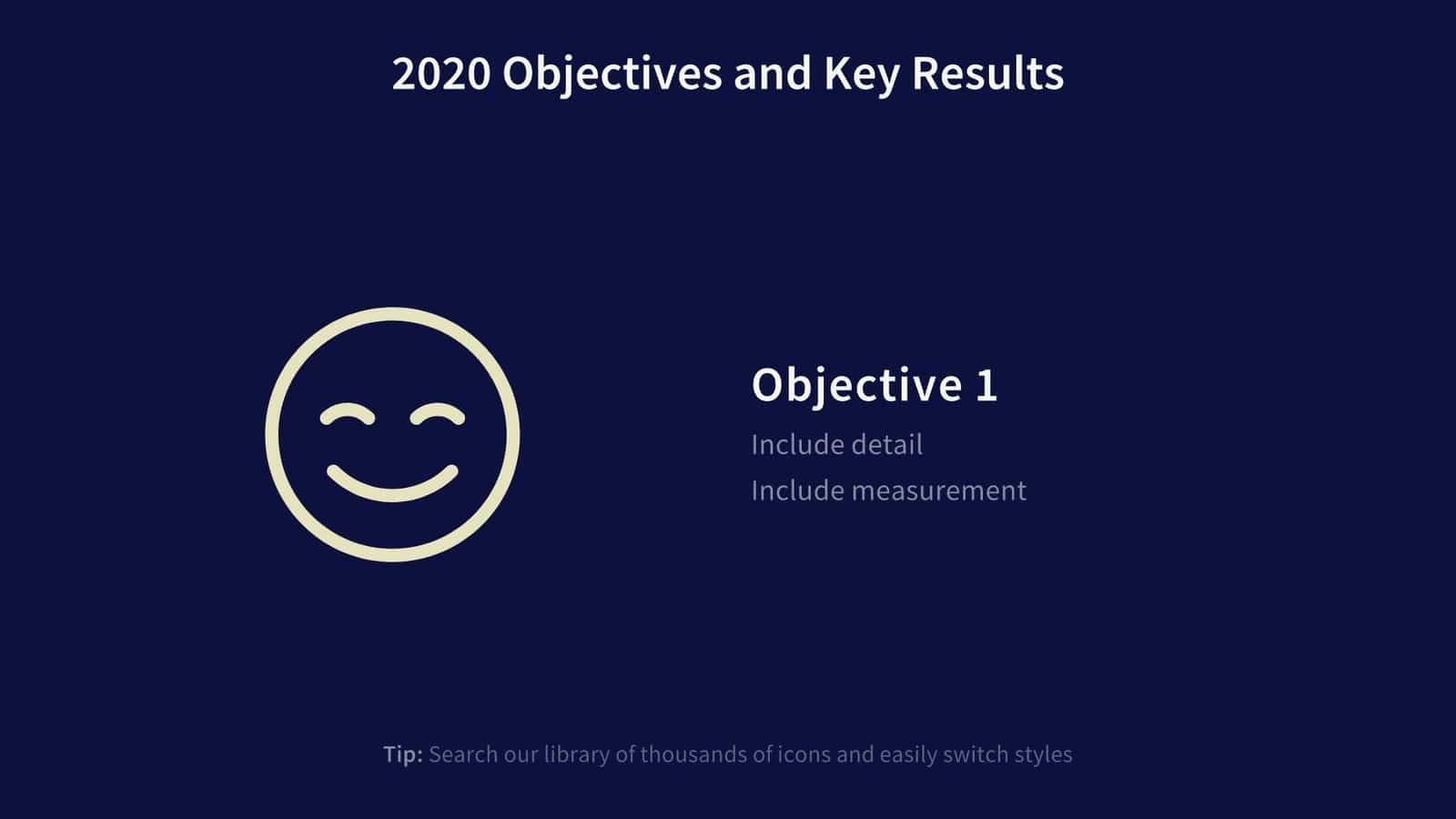 2020 Objectives and Key Results

Objective 1
Include detail
Include measurement

Tip: Search our library of thousands of icons and easily switch styles